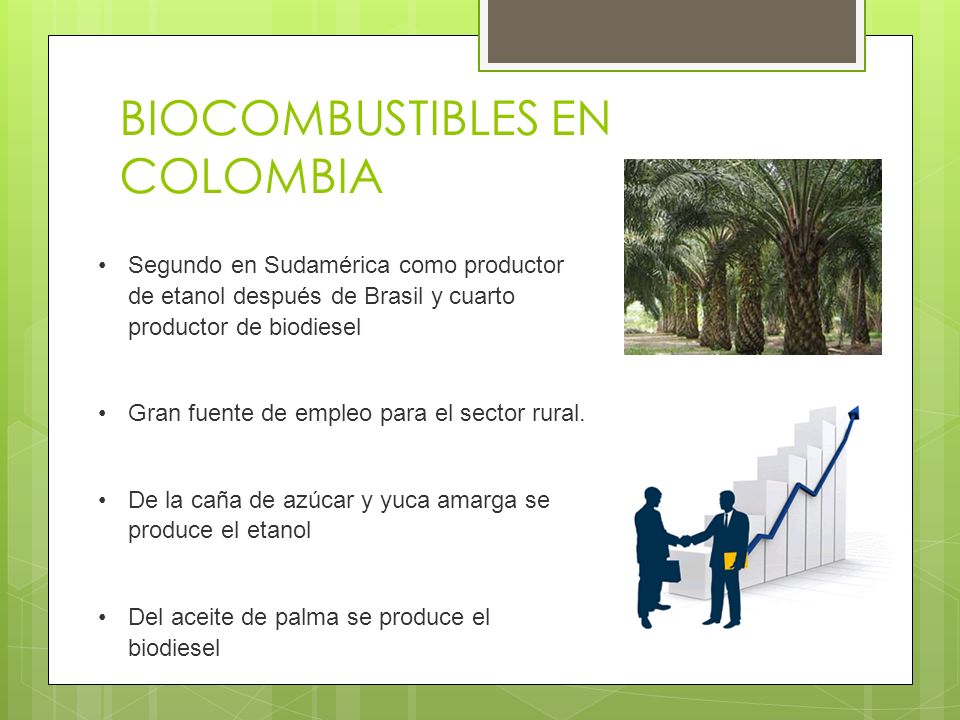 BIOCOMBUSTIBLES EN COLOMBIA

• Segundo en Sudamérica como productor de etanol después de Brasil y cuarto productor de biodiesel

• Gran fuente de empleo para el sector rural.

• De la caña de azúcar y yuca amarga se produce el etanol

• Del aceite de palma se produce el biodiesel